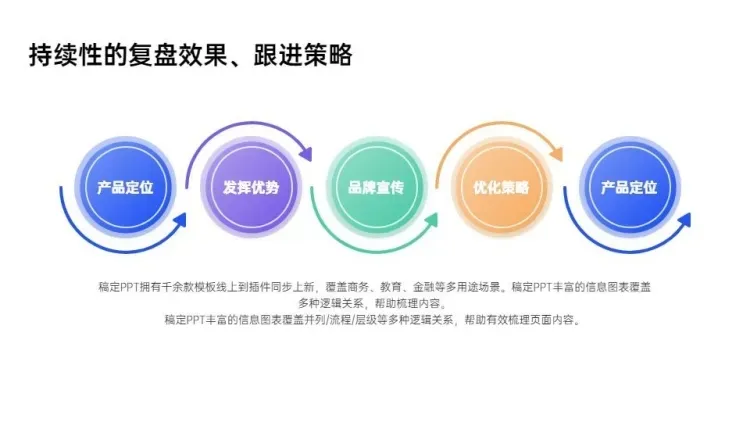 持续性的复盘效果、跟进策略

产品定位

发挥优势

品牌宣传

优化策略

产品定位

稿定PPT拥有千余款模板线上到插件同步上新，覆盖商务、教育、金融等多用途场景。稿定PPT丰富的信息图表覆盖多种逻辑关系，帮助梳理内容。
稿定PPT丰富的信息图表覆盖并列/流程/层级等多种逻辑关系，帮助有效梳理页面内容。